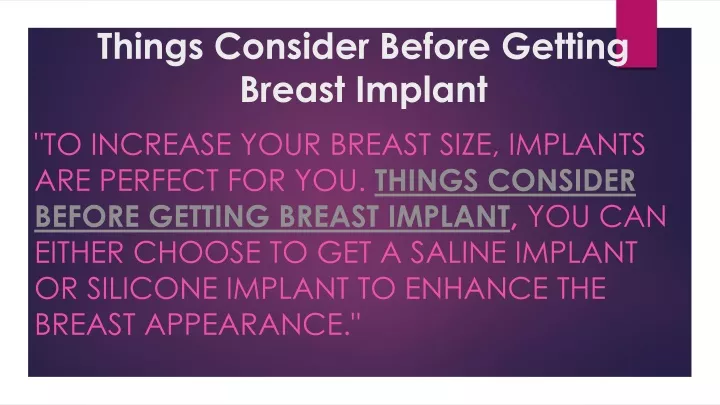 Things Consider Before Getting Breast Implant

"TO INCREASE YOUR BREAST SIZE, IMPLANTS ARE PERFECT FOR YOU. THINGS CONSIDER BEFORE GETTING BREAST IMPLANT, YOU CAN EITHER CHOOSE TO GET A SALINE IMPLANT OR SILICONE IMPLANT TO ENHANCE THE BREAST APPEARANCE."